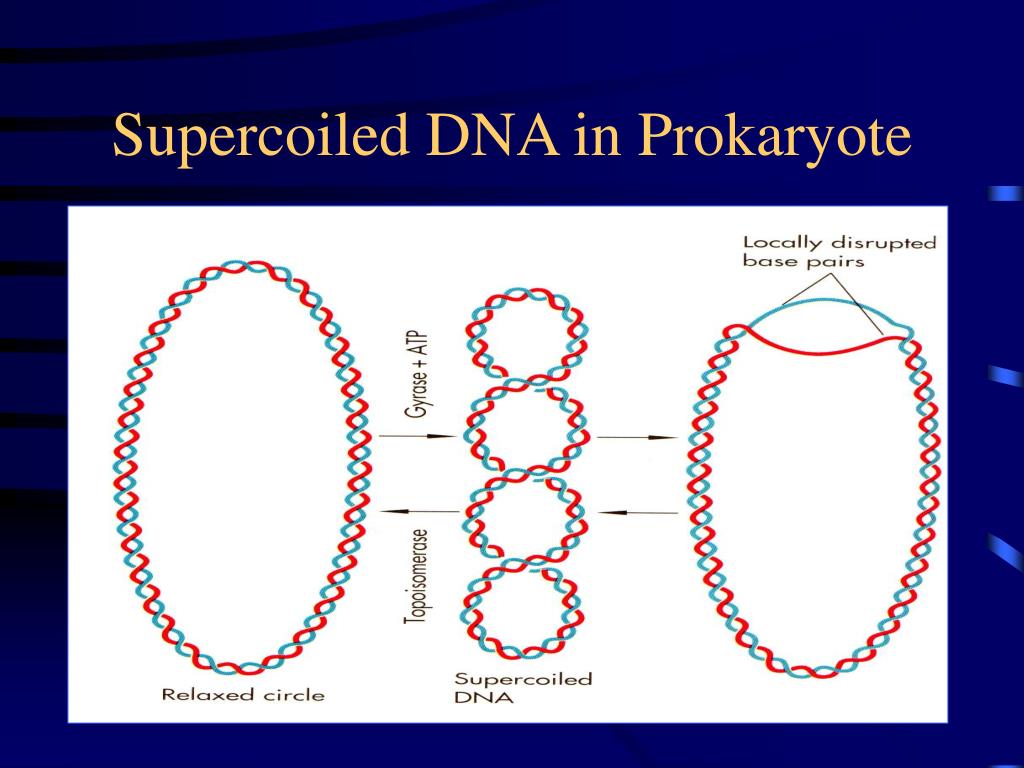 Supercoiled DNA in Prokaryote

Locally disrupted base pairs

Gyrase + ATP

Topoisomerase

Relaxed circle

Supercoiled DNA